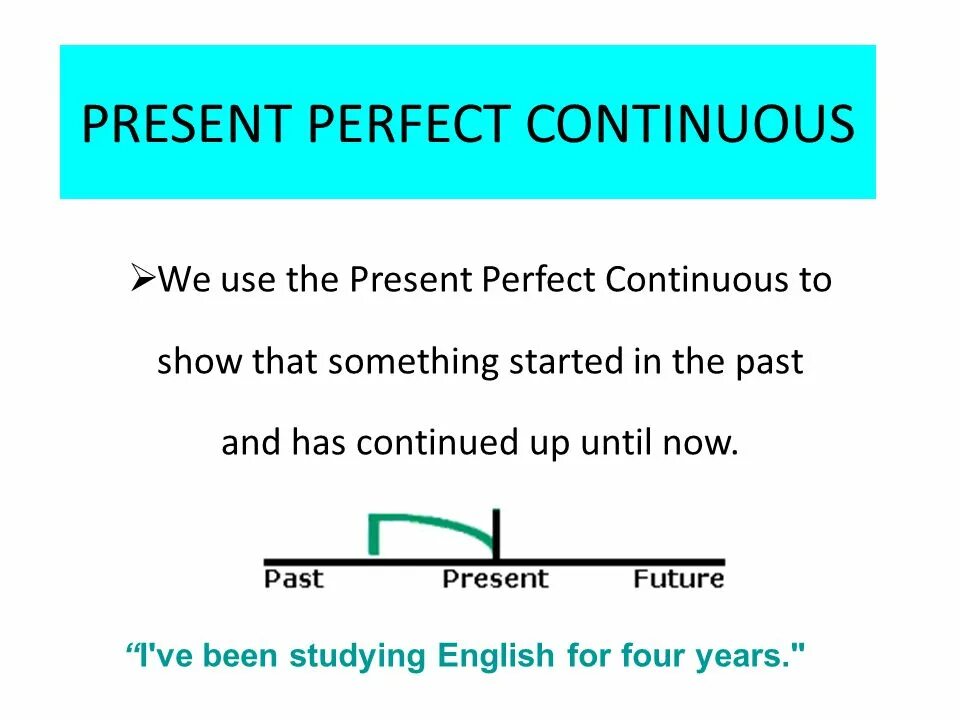 PRESENT PERFECT CONTINUOUS

➢We use the Present Perfect Continuous to show that something started in the past and has continued up until now.

Past Present Future

“I've been studying English for four years."